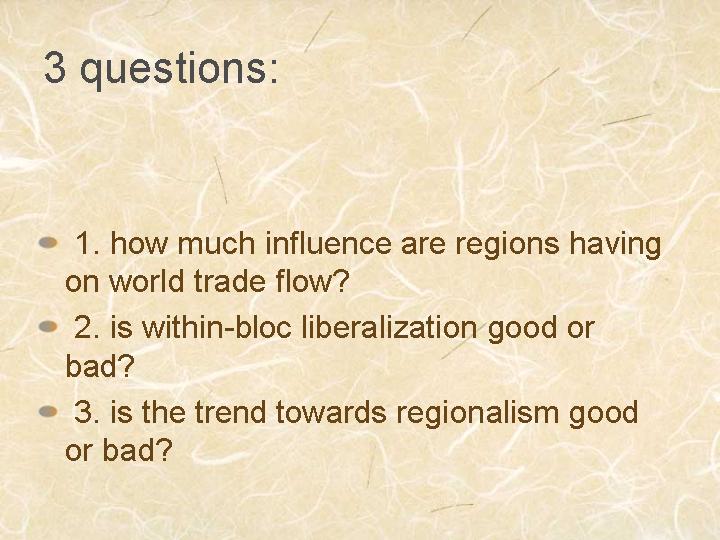 3 questions:

- 1. how much influence are regions having on world trade flow?
- 2. is within-bloc liberalization good or bad?
- 3. is the trend towards regionalism good or bad?